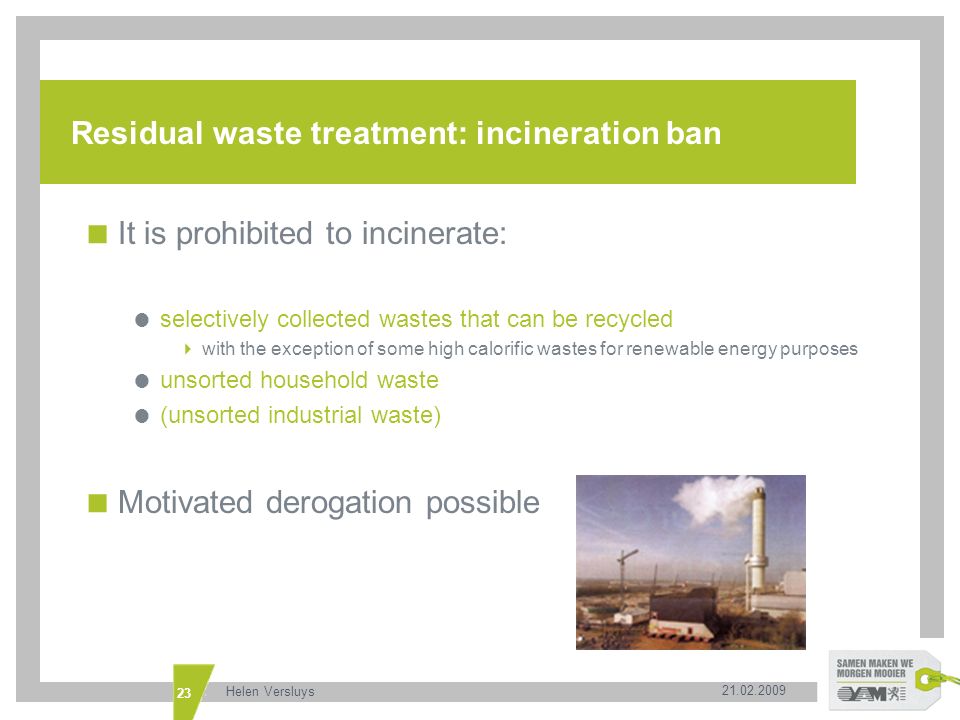 Residual waste treatment: incineration ban

It is prohibited to incinerate:

selectively collected wastes that can be recycled

with the exception of some high calorific wastes for renewable energy purposes

unsorted household waste

(unsorted industrial waste)

Motivated derogation possible

23

Helen Versluys

21.02.2009

SAMEN MAKEN WE MORGEN MOOIER

OVAM